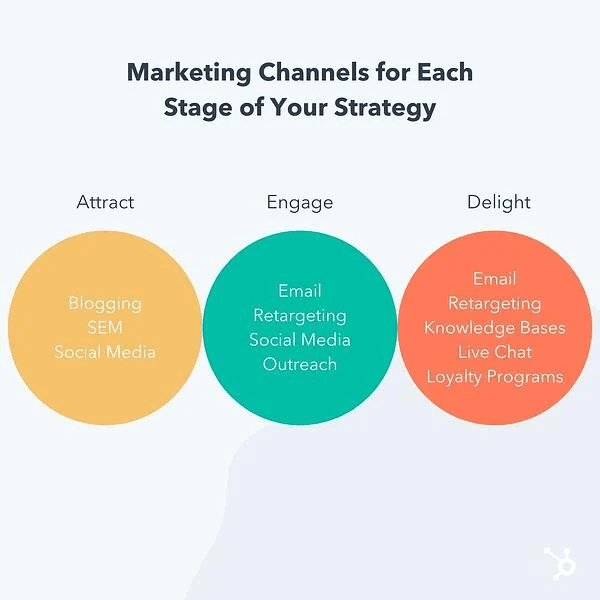 Marketing Channels for Each Stage of Your Strategy

Attract

Blogging
SEM
Social Media

Engage

Email
Retargeting
Social Media
Outreach

Delight

Email
Retargeting
Knowledge Bases
Live Chat
Loyalty Programs